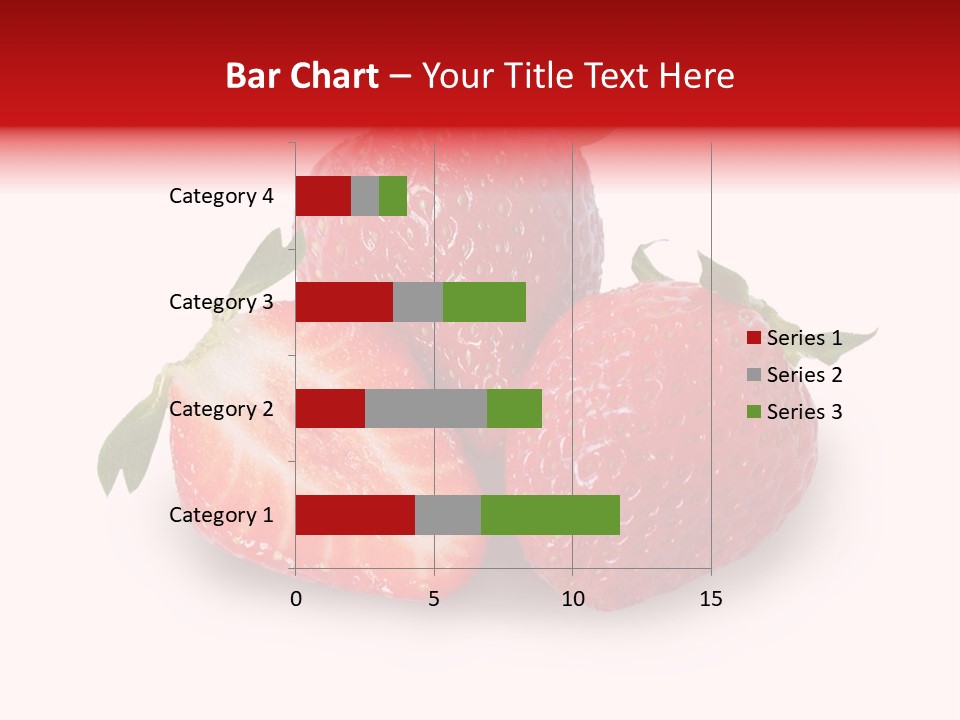 Bar Chart – Your Title Text Here

Category 4
Category 3
Category 2
Category 1

0
5
10
15

Series 1
Series 2
Series 3